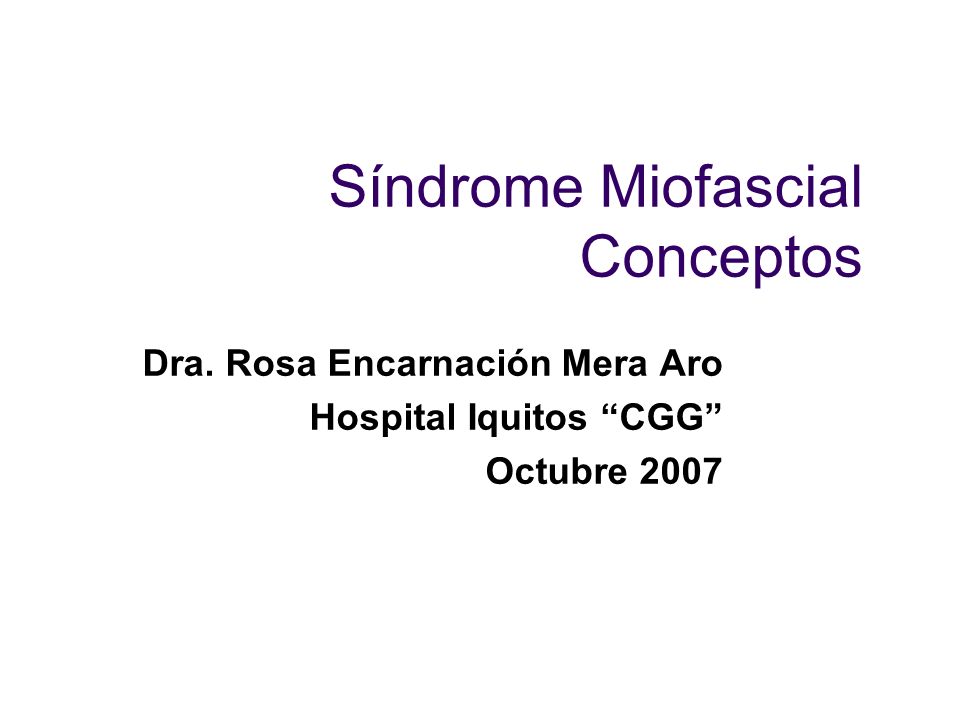 Síndrome Miofascial
Conceptos

Dra. Rosa Encarnación Mera Aro
Hospital Iquitos “CGG”
Octubre 2007